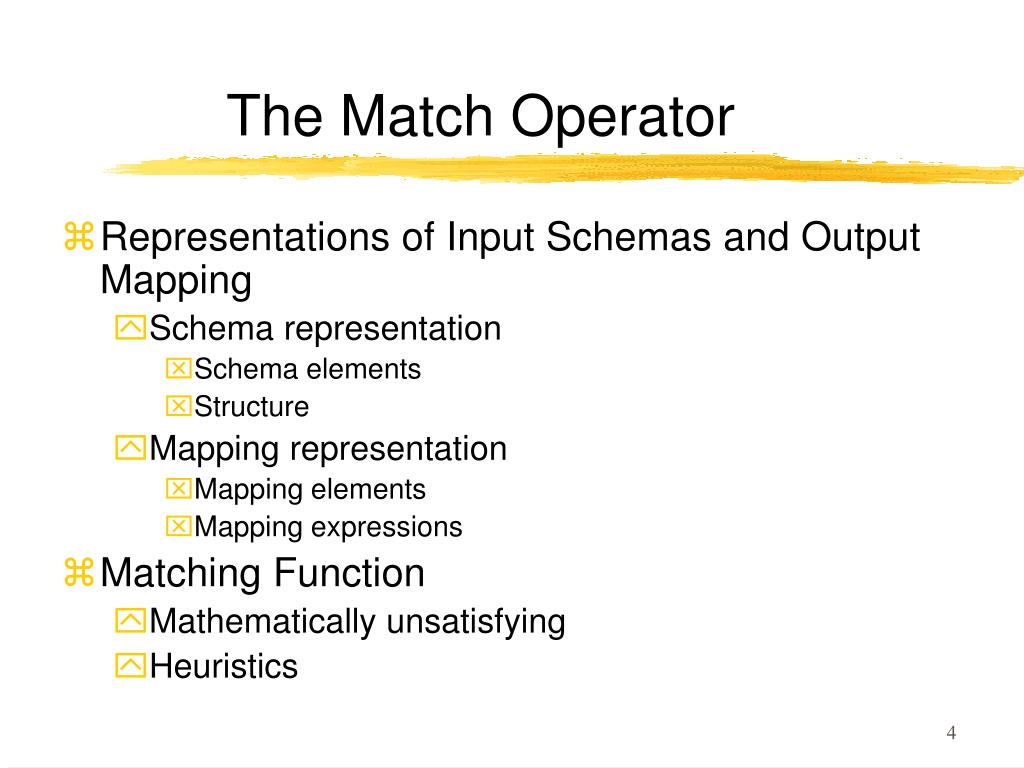 The Match Operator

Representations of Input Schemas and Output Mapping
Schema representation
Schema elements
Structure
Mapping representation
Mapping elements
Mapping expressions
Matching Function
Mathematically unsatisfying
Heuristics

4